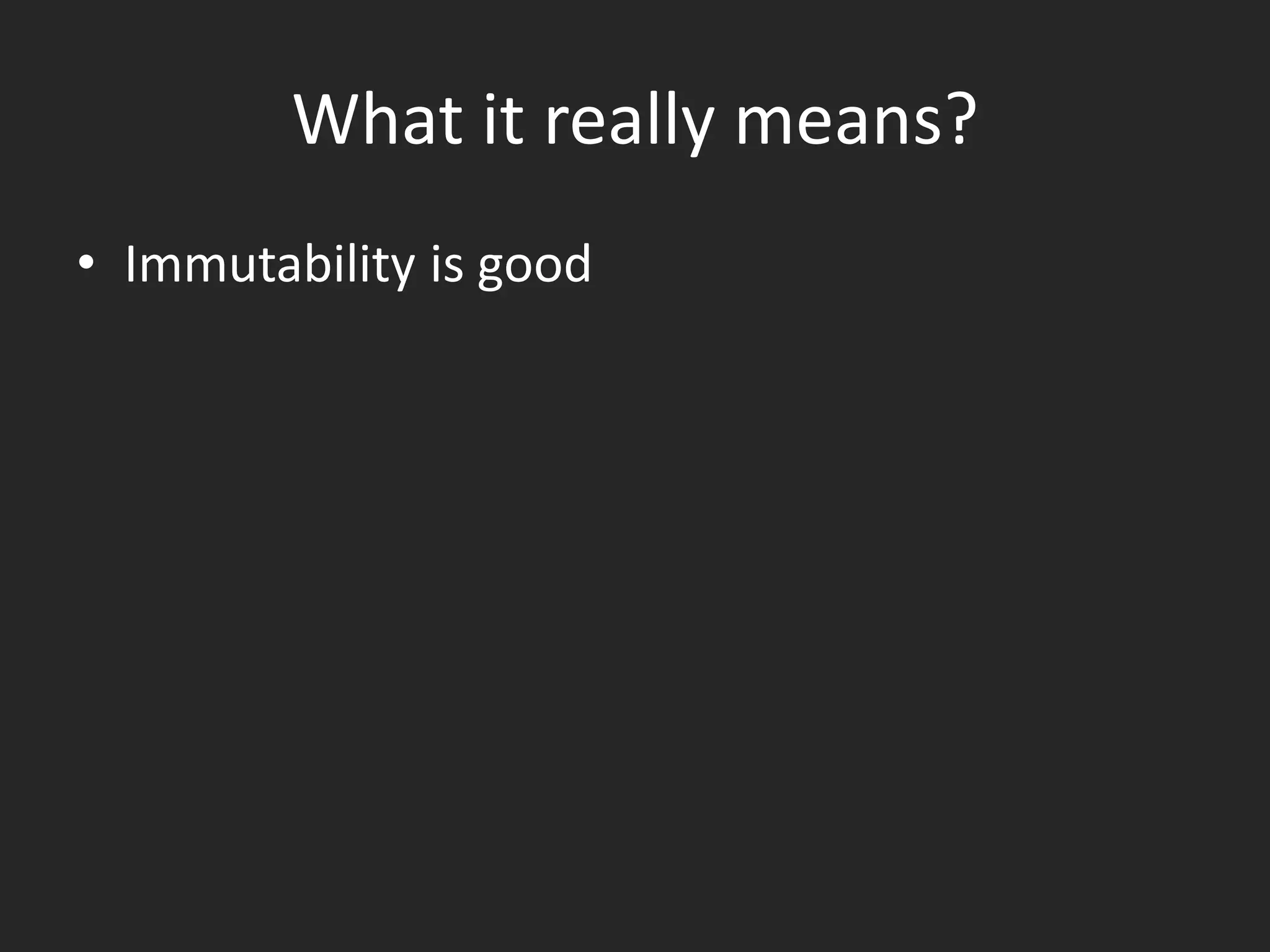 What it really means?

• Immutability is good